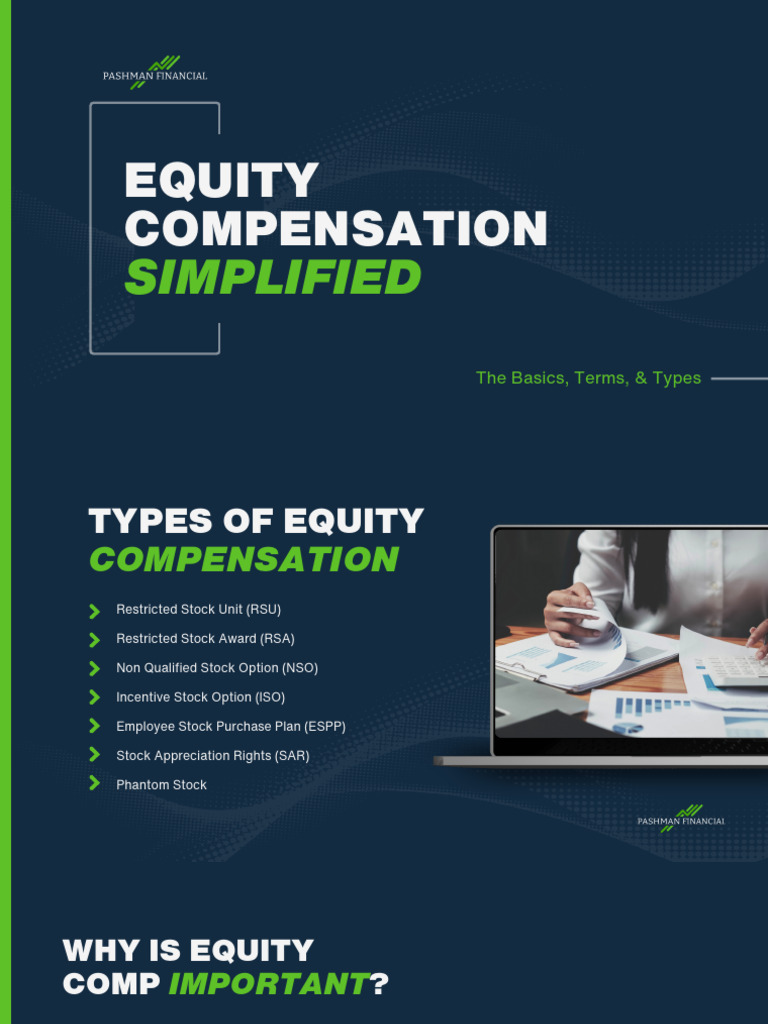 PASHMAN FINANCIAL

EQUITY COMPENSATION SIMPLIFIED

The Basics, Terms, & Types

TYPES OF EQUITY COMPENSATION

Restricted Stock Unit (RSU)

Restricted Stock Award (RSA)

Non Qualified Stock Option (NSO)

Incentive Stock Option (ISO)

Employee Stock Purchase Plan (ESPP)

Stock Appreciation Rights (SAR)

Phantom Stock

PASHMAN FINANCIAL

WHY IS EQUITY COMP IMPORTANT?